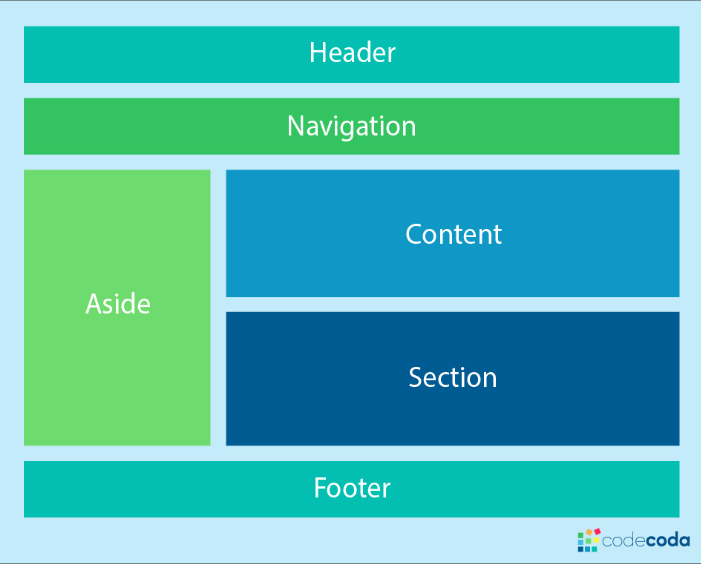 Header

Navigation

Aside

Content

Section

Footer

codecoda